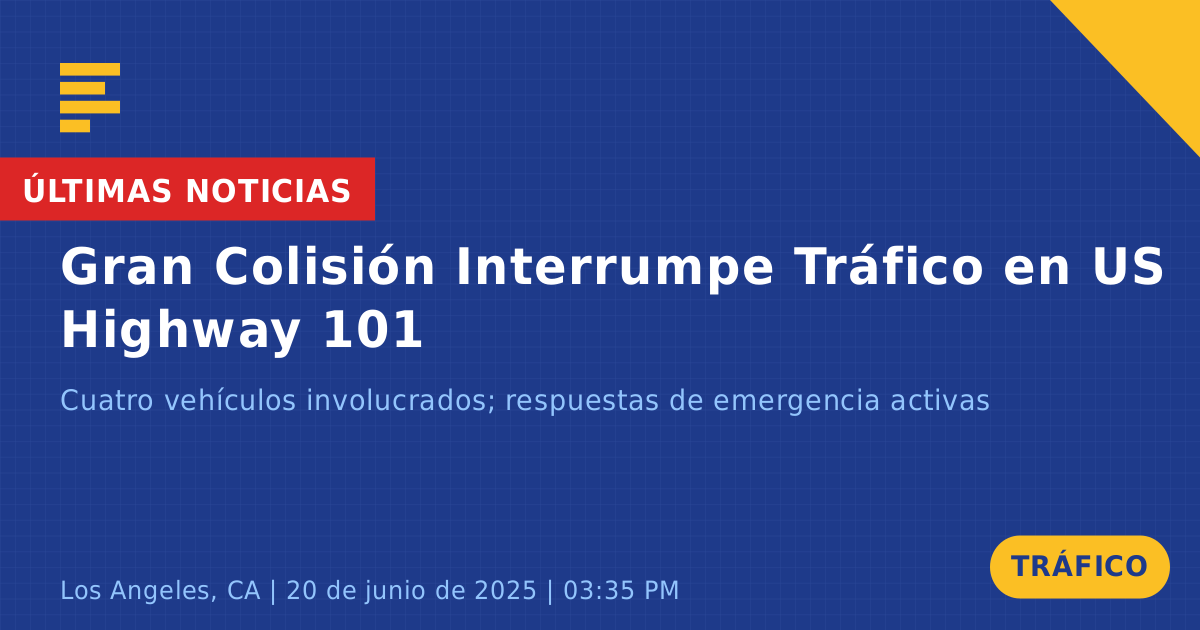 ÚLTIMAS NOTICIAS

Gran Colisión Interrumpe Tráfico en US Highway 101

Cuatro vehículos involucrados; respuestas de emergencia activas

Los Angeles, CA | 20 de junio de 2025 | 03:35 PM

TRÁFICO